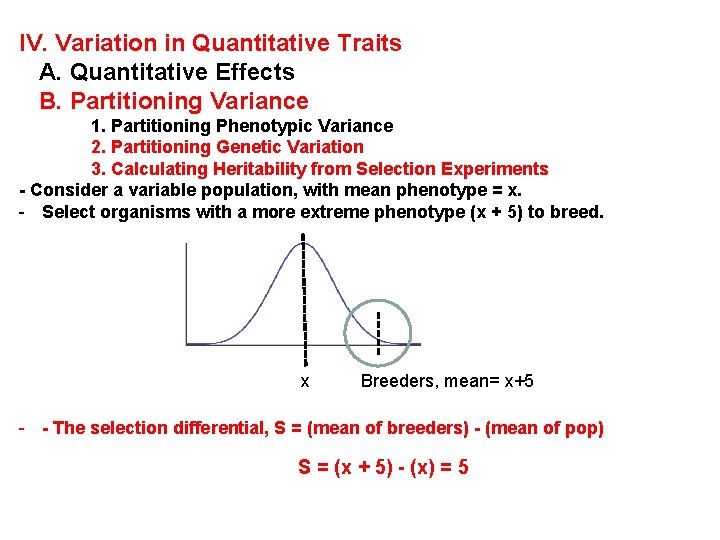 IV. Variation in Quantitative Traits
A. Quantitative Effects
B. Partitioning Variance
1. Partitioning Phenotypic Variance
2. Partitioning Genetic Variation
3. Calculating Heritability from Selection Experiments

- Consider a variable population, with mean phenotype = x.
- Select organisms with a more extreme phenotype (x + 5) to breed.

x

Breeders, mean= x+5

- - The selection differential, S = (mean of breeders) - (mean of pop)

S = (x + 5) - (x) = 5